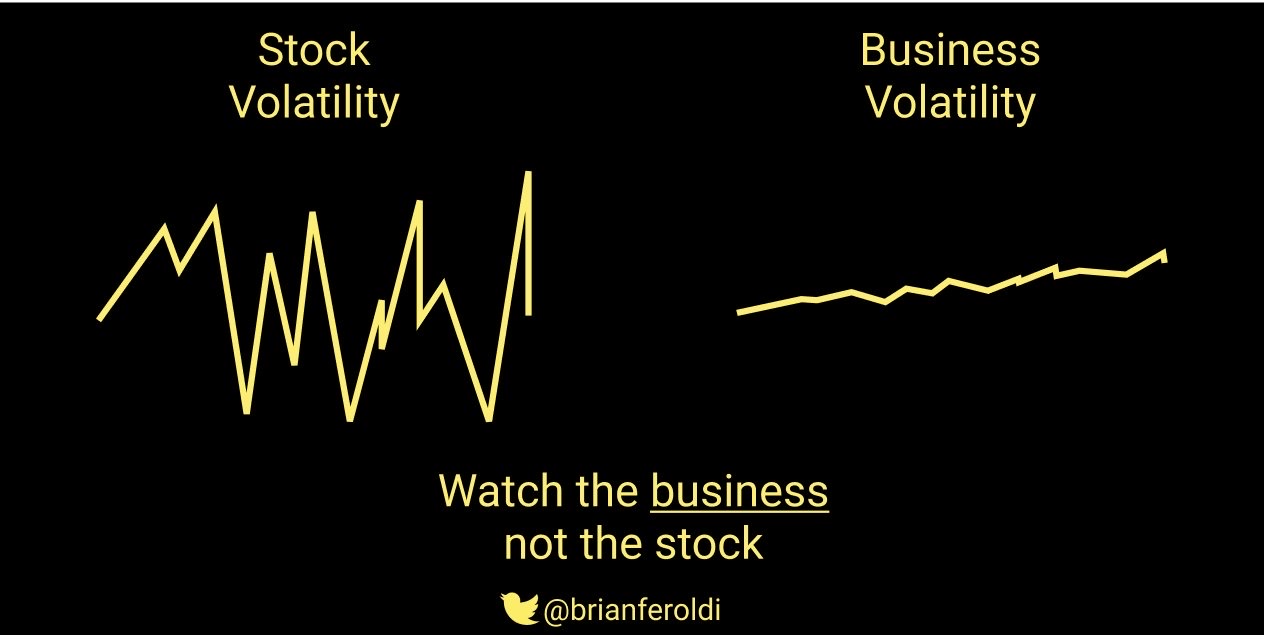 Stock Volatility

Business Volatility

Watch the business not the stock

@brianferoldi